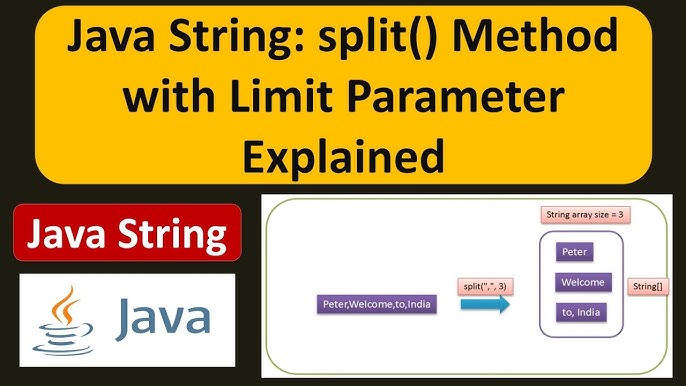 Java String: split() Method with Limit Parameter Explained

Java String

Java

String array size = 3

Peter,Welcome,to,India

split(",", 3)

Peter

Welcome

to, India

String[]